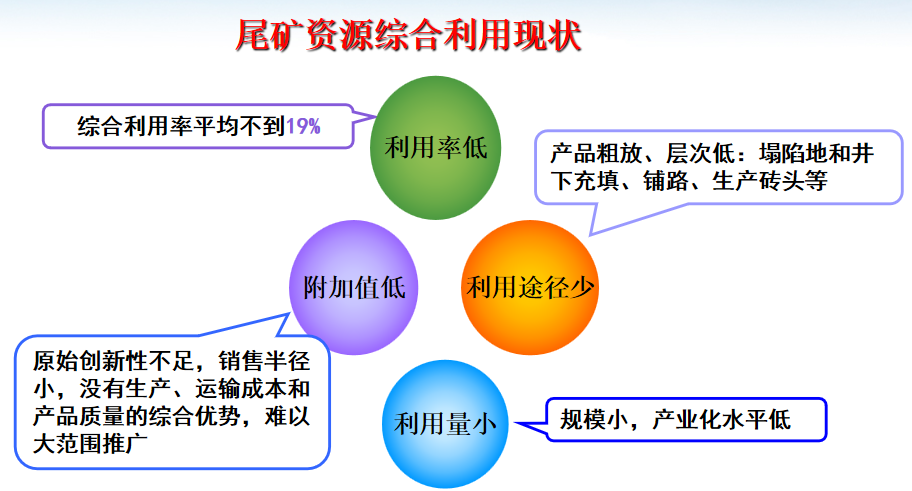 尾矿资源综合利用现状

综合利用率平均不到19%

利用率低

产品粗放、层次低：塌陷地和井下充填、铺路、生产砖头等

附加值低

利用途径少

原始创新性不足，销售半径小，没有生产、运输成本和产品质量的综合优势，难以大范围推广

利用量小

规模小，产业化水平低